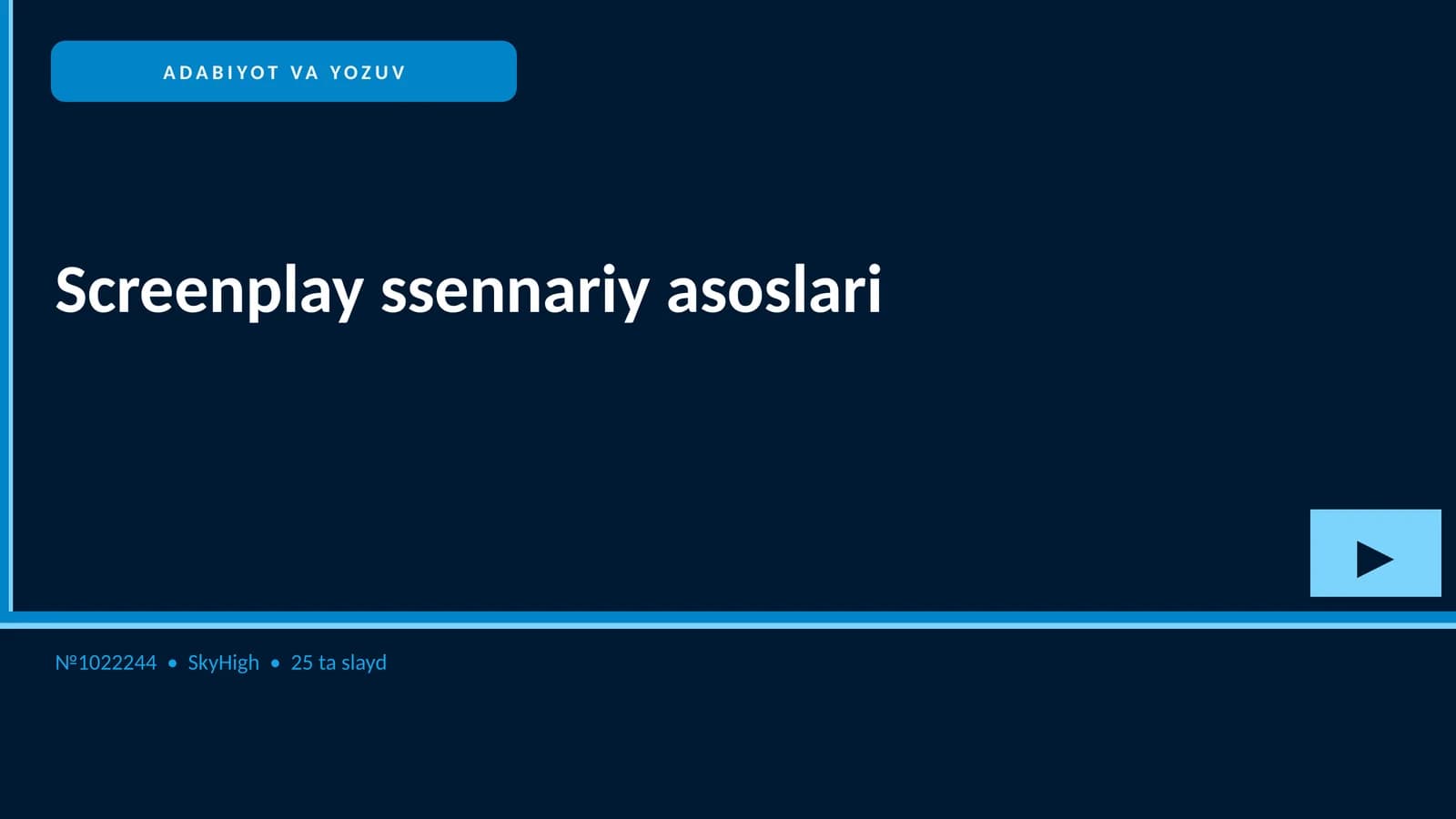 ADABIYOT VA YOZUV

Screenplay ssennariy asoslari

№1022244 • SkyHigh • 25 ta slayd